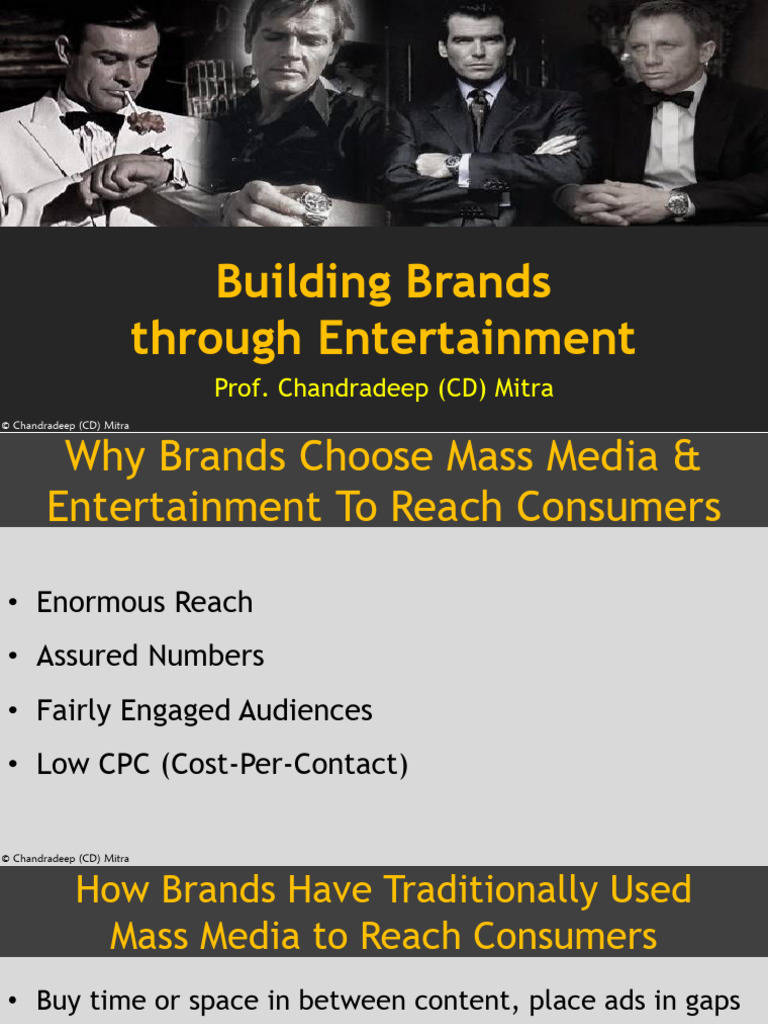 Building Brands through Entertainment

Prof. Chandradeep (CD) Mitra

© Chandradeep (CD) Mitra

Why Brands Choose Mass Media & Entertainment To Reach Consumers

• Enormous Reach
• Assured Numbers
• Fairly Engaged Audiences
• Low CPC (Cost-Per-Contact)

© Chandradeep (CD) Mitra

How Brands Have Traditionally Used Mass Media to Reach Consumers

• Buy time or space in between content, place ads in gaps